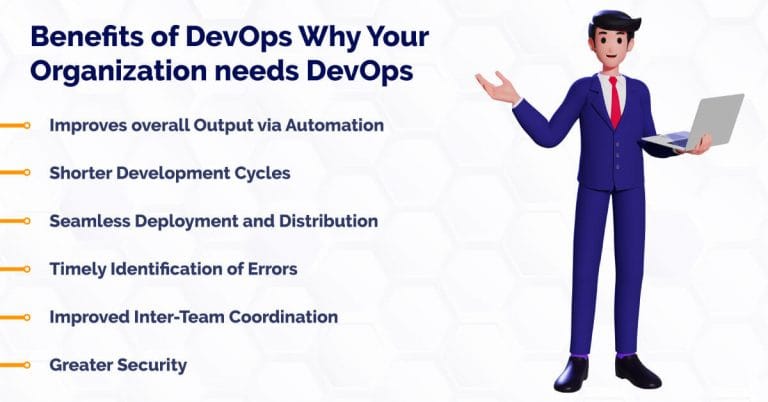 Benefits of DevOps Why Your Organization needs DevOps

Improves overall Output via Automation

Shorter Development Cycles

Seamless Deployment and Distribution

Timely Identification of Errors

Improved Inter-Team Coordination

Greater Security